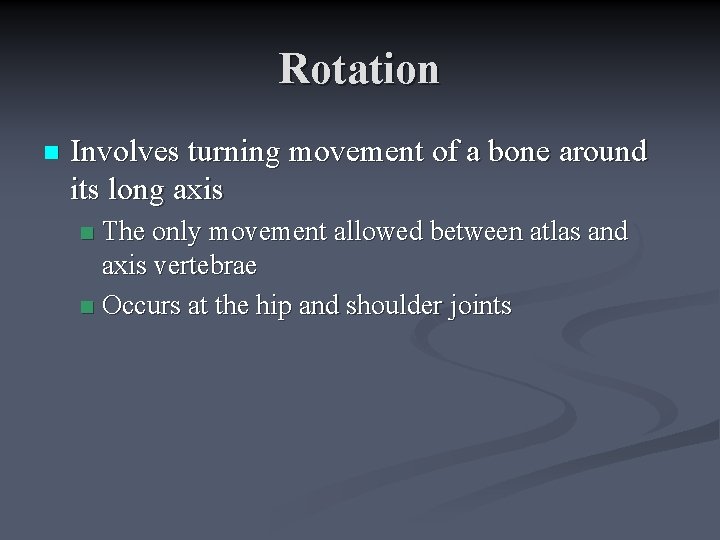 Rotation

Involves turning movement of a bone around its long axis

The only movement allowed between atlas and axis vertebrae

Occurs at the hip and shoulder joints